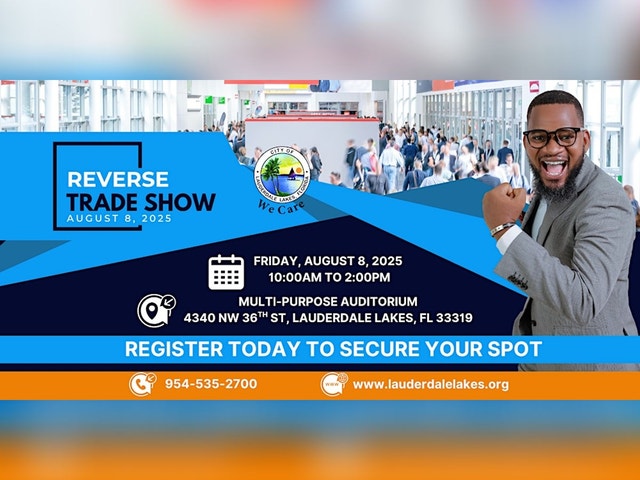 REVERSE TRADE SHOW
AUGUST 8, 2025

CITY OF LAUDERDALE LAKES, FLORIDA
We Care

FRIDAY, AUGUST 8, 2025
10:00AM TO 2:00PM

MULTI-PURPOSE AUDITORIUM
4340 NW 36$^{TH}$ ST, LAUDERDALE LAKES, FL 33319

REGISTER TODAY TO SECURE YOUR SPOT

954-535-2700

www.lauderdalelakes.org